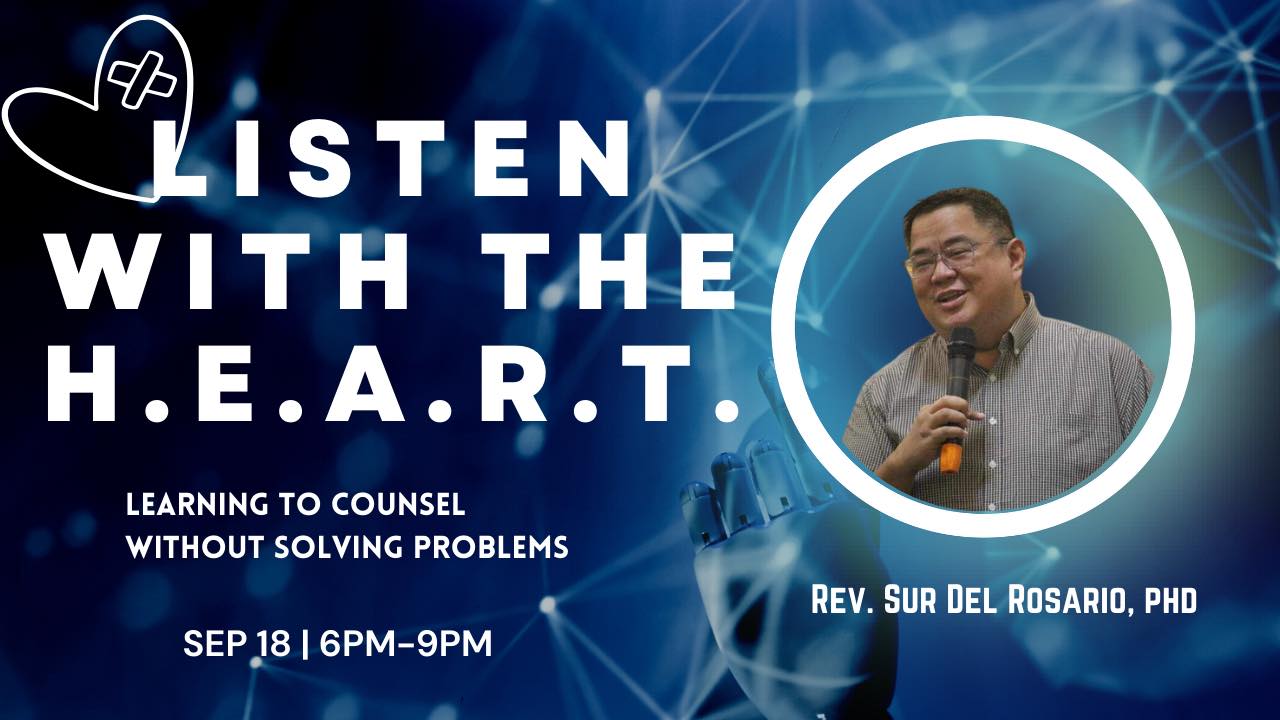 LISTEN WITH THE H.E.A.R.T.

LEARNING TO COUNSEL WITHOUT SOLVING PROBLEMS

SEP 18 | 6PM-9PM

REV. SUR DEL ROSARIO, PHD